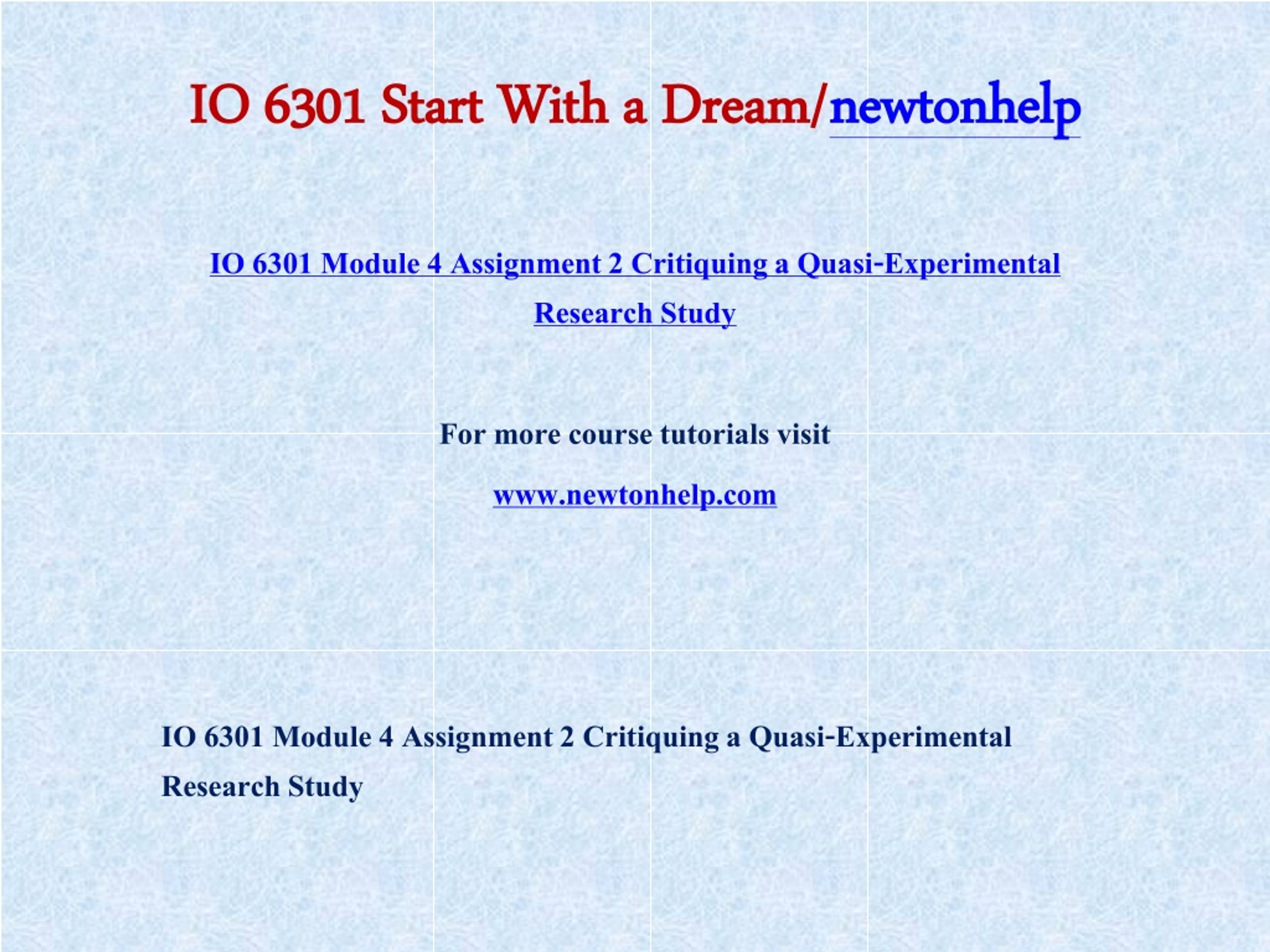 IO 6301 Start With a Dream/newtonhelp

IO 6301 Module 4 Assignment 2 Critiquing a Quasi-Experimental Research Study

For more course tutorials visit

www.newtonhelp.com

IO 6301 Module 4 Assignment 2 Critiquing a Quasi-Experimental Research Study